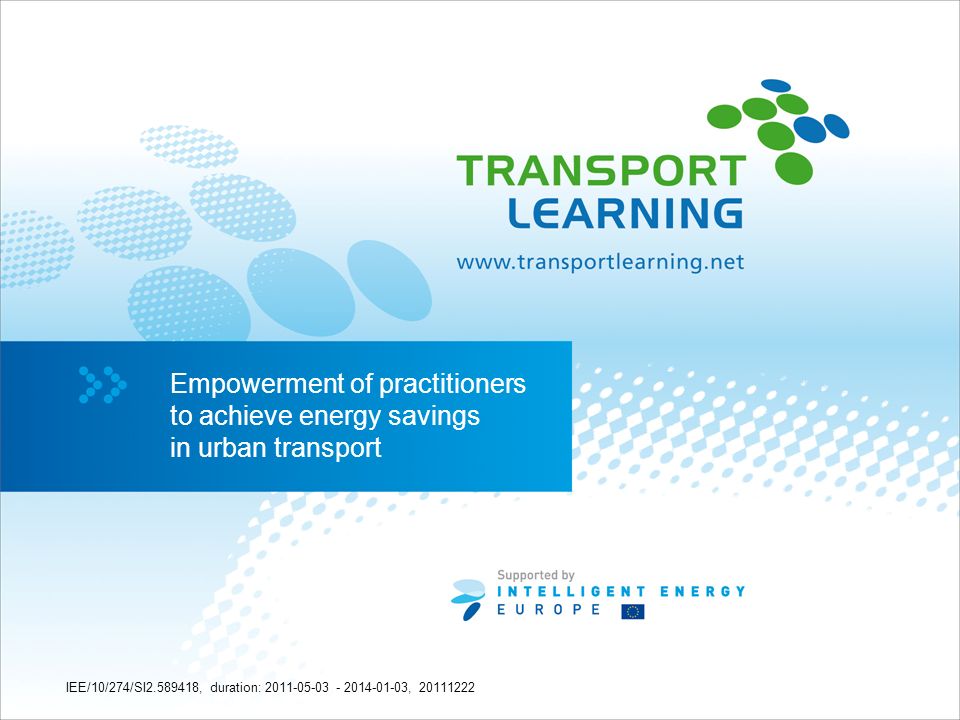 TRANSPORT
LEARNING

www.transportlearning.net

Empowerment of practitioners to achieve energy savings in urban transport

Supported by
INTELLIGENT ENERGY
EUROPE

IEE/10/274/SI2.589418, duration: 2011-05-03 - 2014-01-03, 20111222